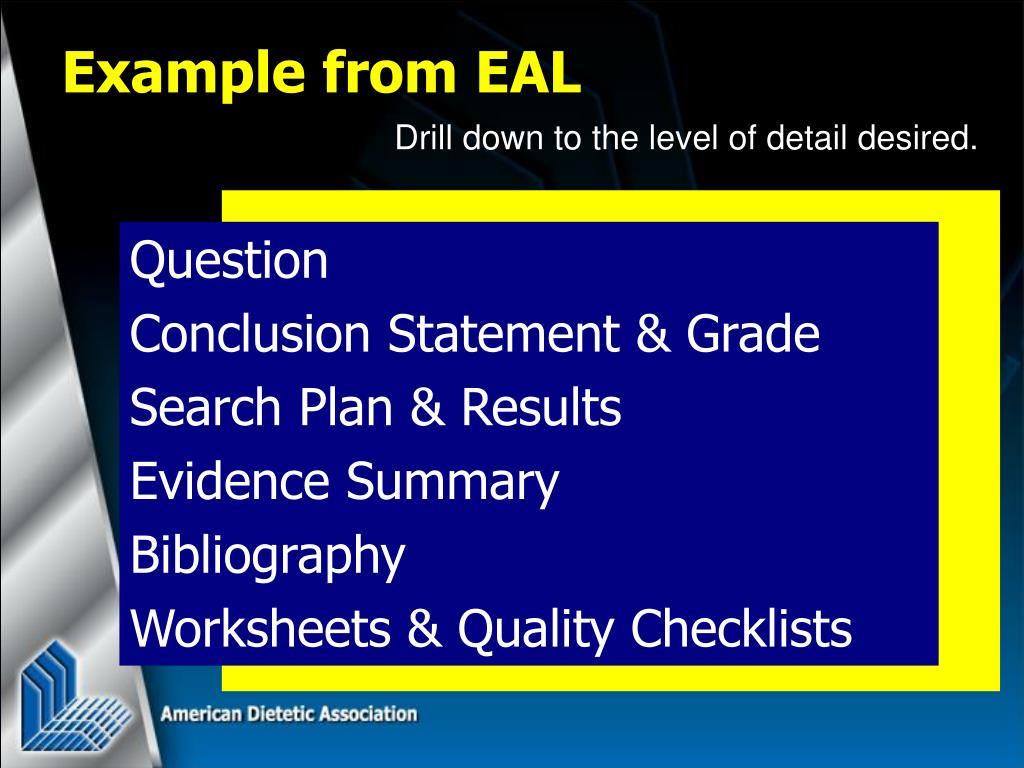 Example from EAL

Drill down to the level of detail desired.

Question
Conclusion Statement & Grade
Search Plan & Results
Evidence Summary
Bibliography
Worksheets & Quality Checklists

American Dietetic Association